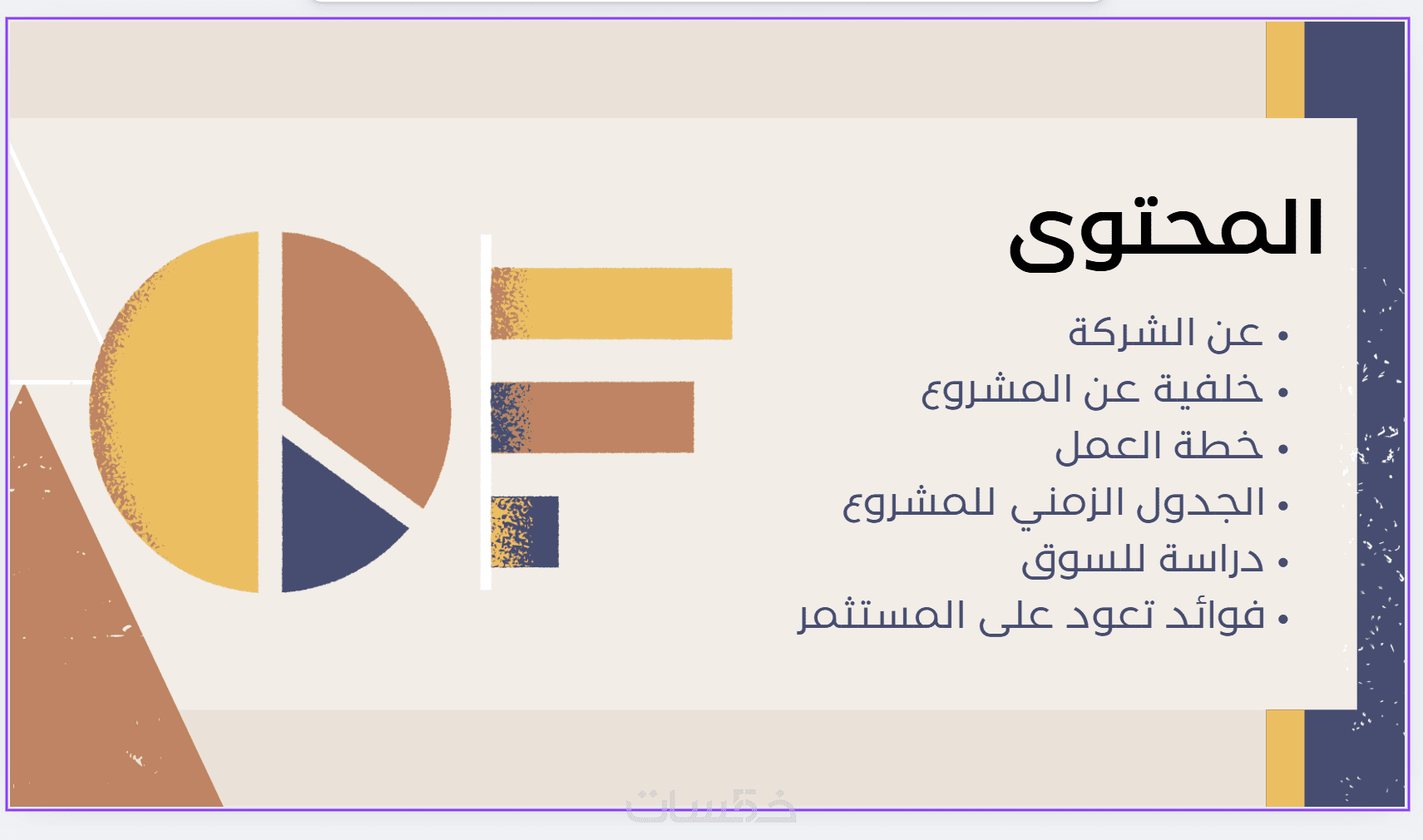 المحتوى

• عن الشركة
• خلفية عن المشروع
• خطة العمل
• الجدول الزمني للمشروع
• دراسة للسوق
• فوائد تعود على المستثمر

خمسات